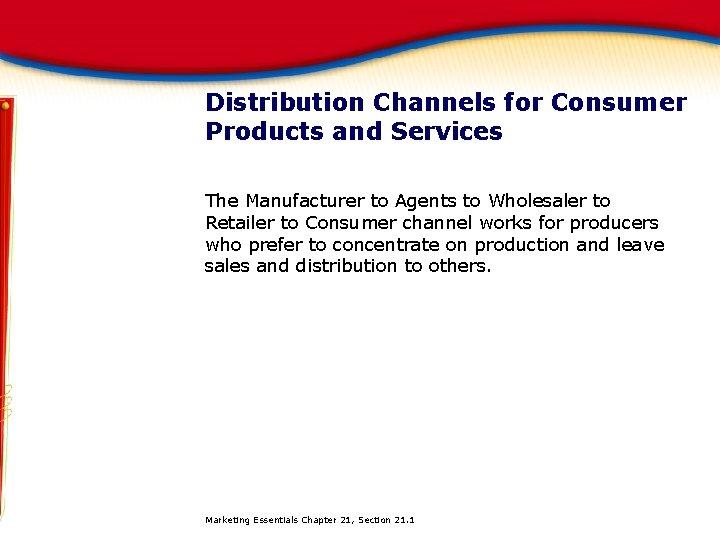 Distribution Channels for Consumer Products and Services

The Manufacturer to Agents to Wholesaler to Retailer to Consumer channel works for producers who prefer to concentrate on production and leave sales and distribution to others.

Marketing Essentials Chapter 21, Section 21.1